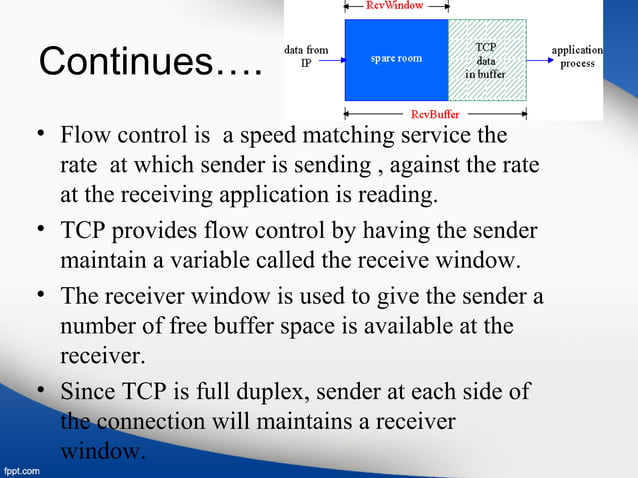 Continues….

RcvWindow

data from IP

spare room

TCP data in buffer

application process

RcvBuffer

• Flow control is a speed matching service the rate at which sender is sending , against the rate at the receiving application is reading.

• TCP provides flow control by having the sender maintain a variable called the receive window.

• The receiver window is used to give the sender a number of free buffer space is available at the receiver.

• Since TCP is full duplex, sender at each side of the connection will maintains a receiver window.

fppt.com